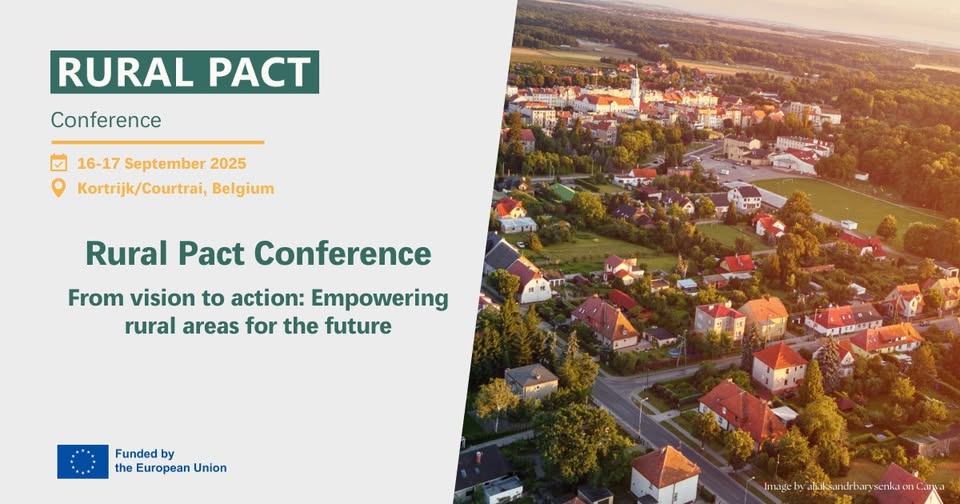 RURAL PACT

Conference

16-17 September 2025

Kortrijk/Courtrai, Belgium

Rural Pact Conference

From vision to action: Empowering rural areas for the future

Funded by the European Union

Image by aliaksandrbarysenka on Canva